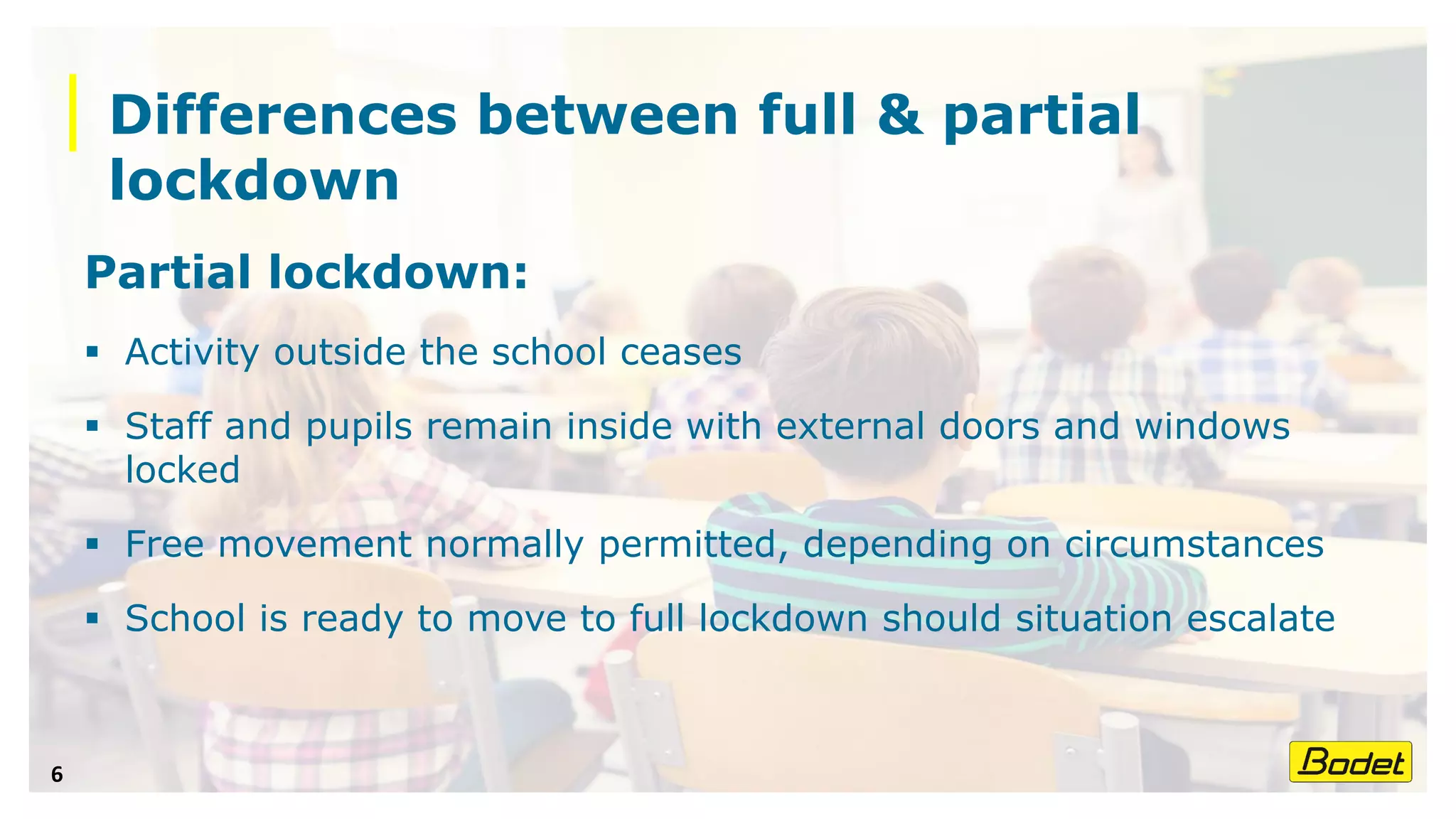 Differences between full & partial lockdown

Partial lockdown:

▪ Activity outside the school ceases

▪ Staff and pupils remain inside with external doors and windows locked

▪ Free movement normally permitted, depending on circumstances

▪ School is ready to move to full lockdown should situation escalate

6

Bodet